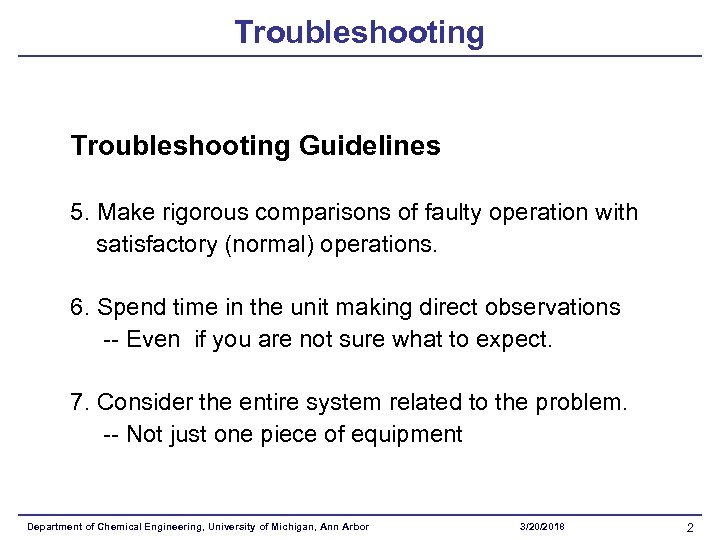 Troubleshooting

Troubleshooting Guidelines

5. Make rigorous comparisons of faulty operation with satisfactory (normal) operations.

6. Spend time in the unit making direct observations
-- Even if you are not sure what to expect.

7. Consider the entire system related to the problem.
-- Not just one piece of equipment

Department of Chemical Engineering, University of Michigan, Ann Arbor 3/20/2018 2